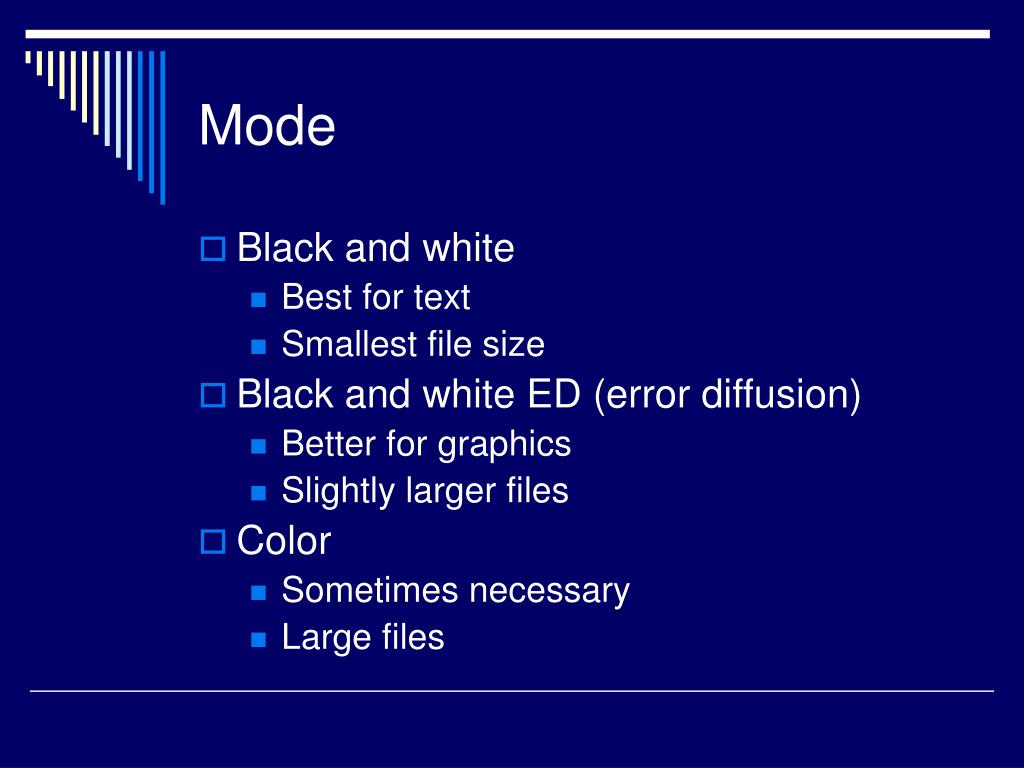 Mode

Black and white
Best for text
Smallest file size
Black and white ED (error diffusion)
Better for graphics
Slightly larger files
Color
Sometimes necessary
Large files